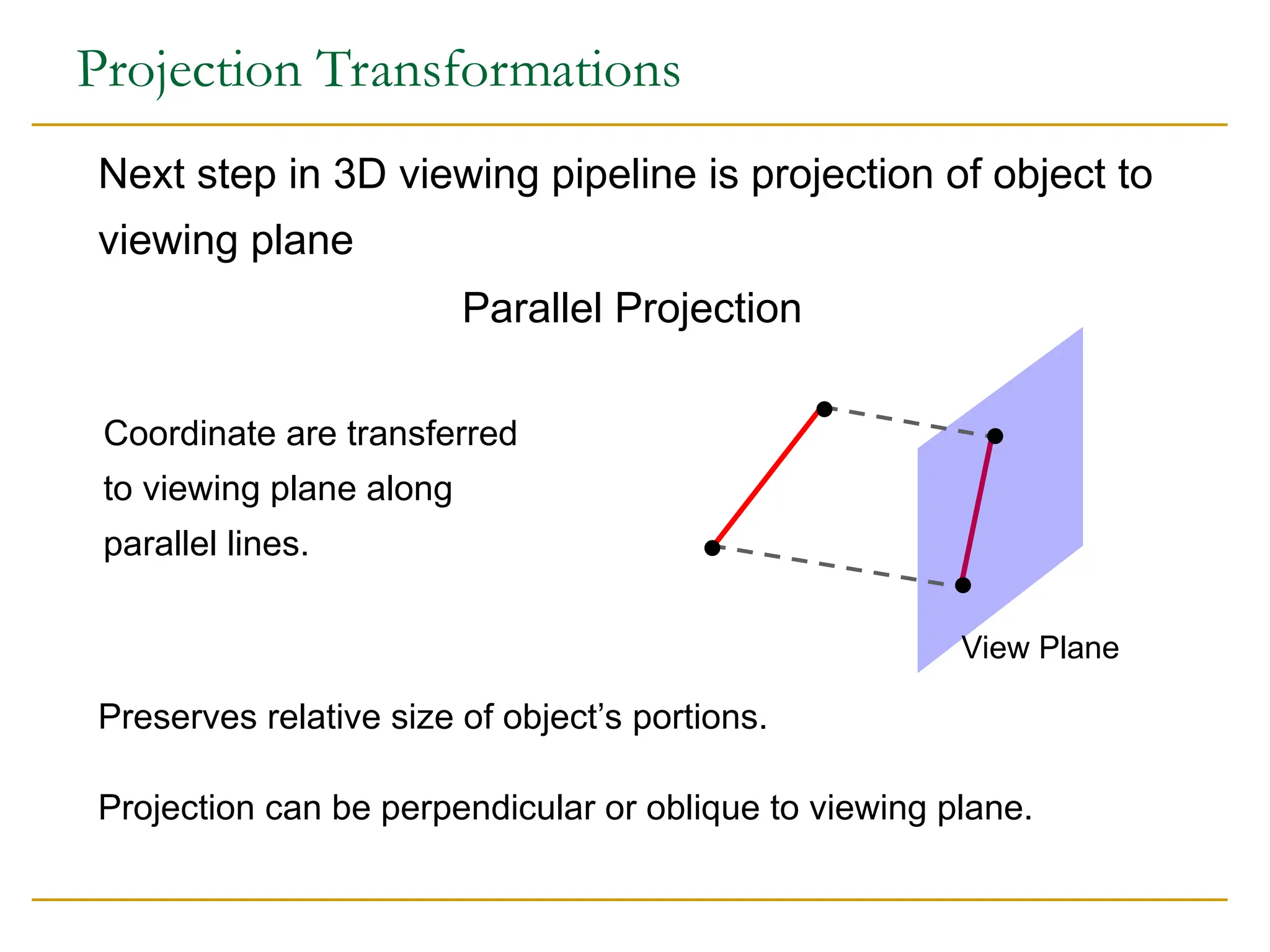 Projection Transformations

Next step in 3D viewing pipeline is projection of object to viewing plane

Parallel Projection

Coordinate are transferred to viewing plane along parallel lines.

View Plane

Preserves relative size of object’s portions.

Projection can be perpendicular or oblique to viewing plane.